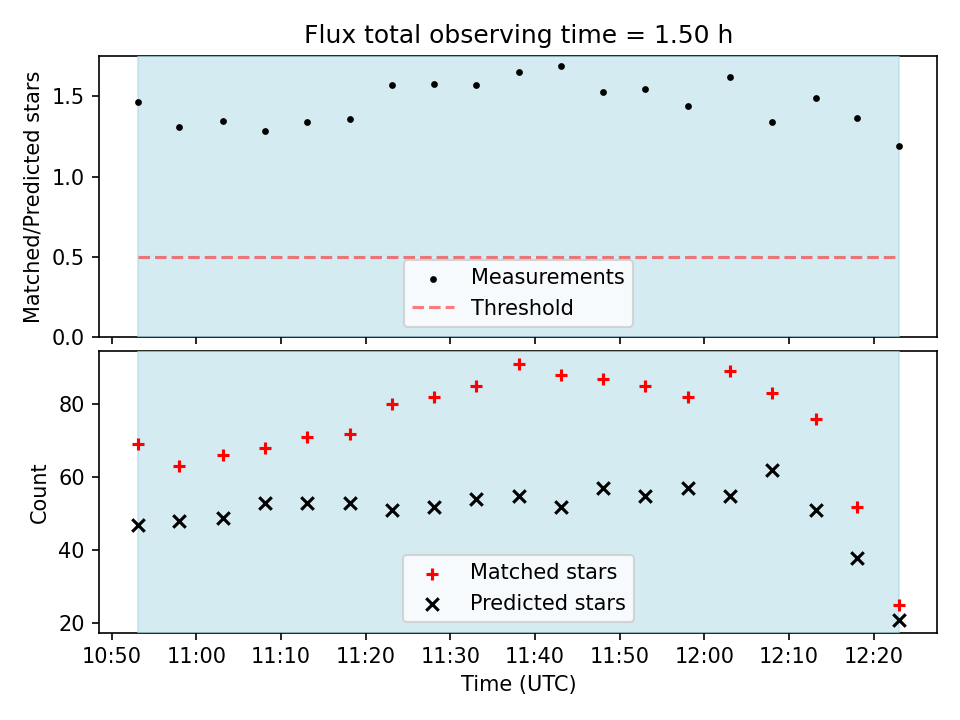 Flux total observing time = 1.50 h

Matched/Predicted stars

1.5
1.0
0.5
0.0

Measurements
Threshold

Count

80
60
40
20

Matched stars
Predicted stars

10:50 11:00 11:10 11:20 11:30 11:40 11:50 12:00 12:10 12:20

Time (UTC)